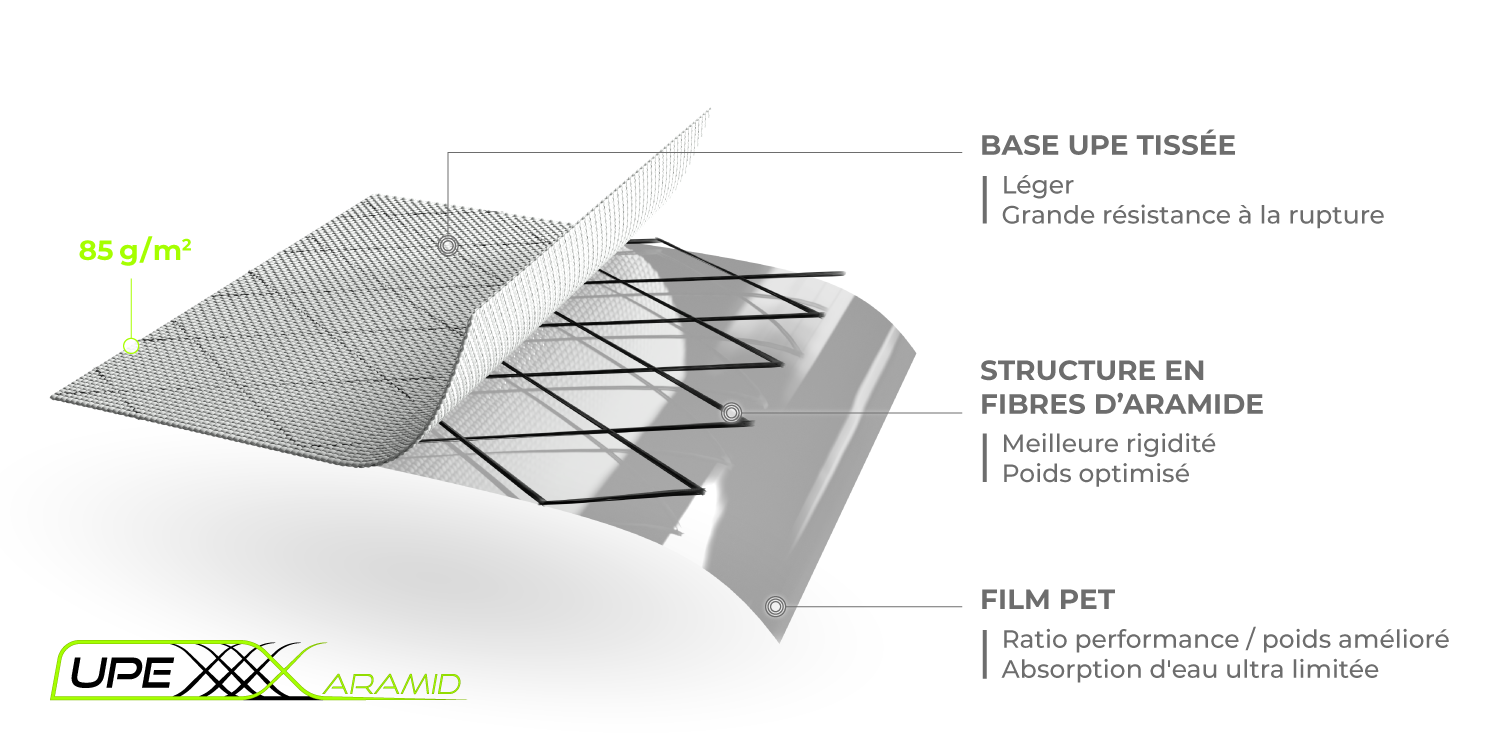 85 g/m²

BASE UPE TISSÉE

Léger
Grande résistance à la rupture

STRUCTURE EN FIBRES D'ARAMIDE

Meilleure rigidité
Poids optimisé

FILM PET

Ratio performance / poids amélioré
Absorption d'eau ultra limitée

UPE ARAMID